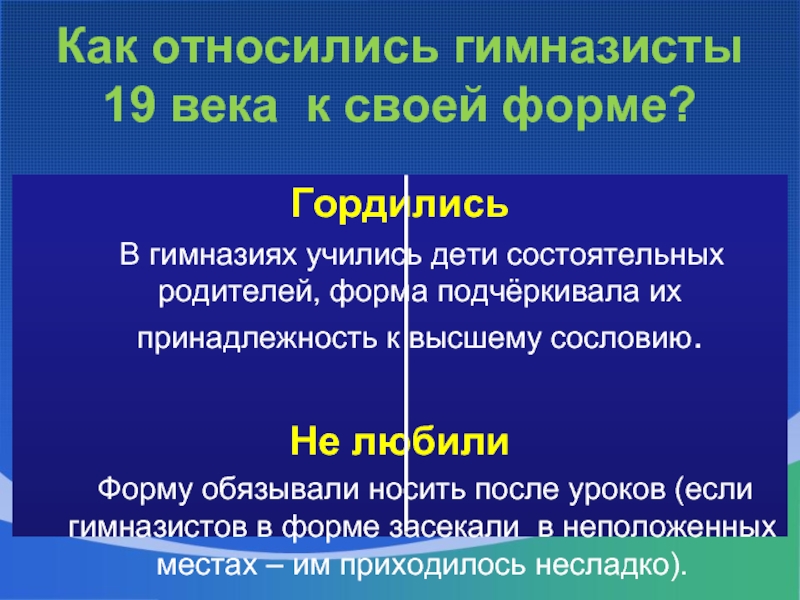 Как относились гимназисты 19 века к своей форме?

Гордились

В гимназиях учились дети состоятельных родителей, форма подчёркивала их принадлежность к высшему сословию.

Не любили

Форму обязывали носить после уроков (если гимназистов в форме засекали в неположенных местах – им приходилось несладко).